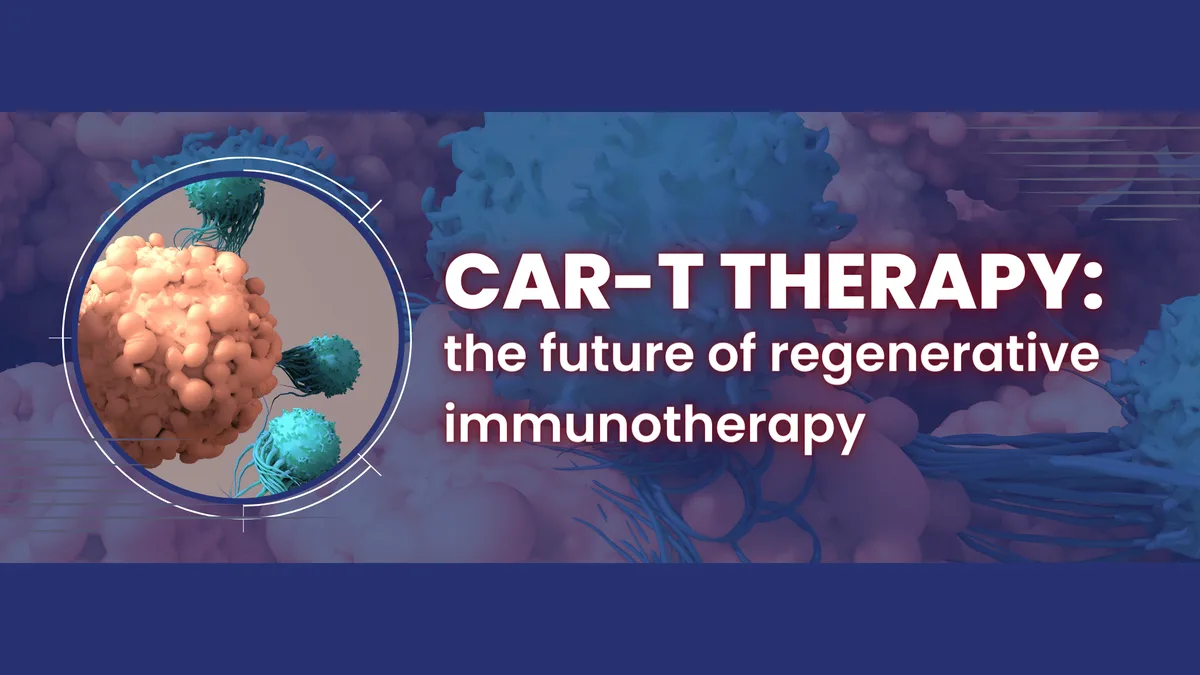 CAR-T THERAPY:
the future of regenerative immunotherapy